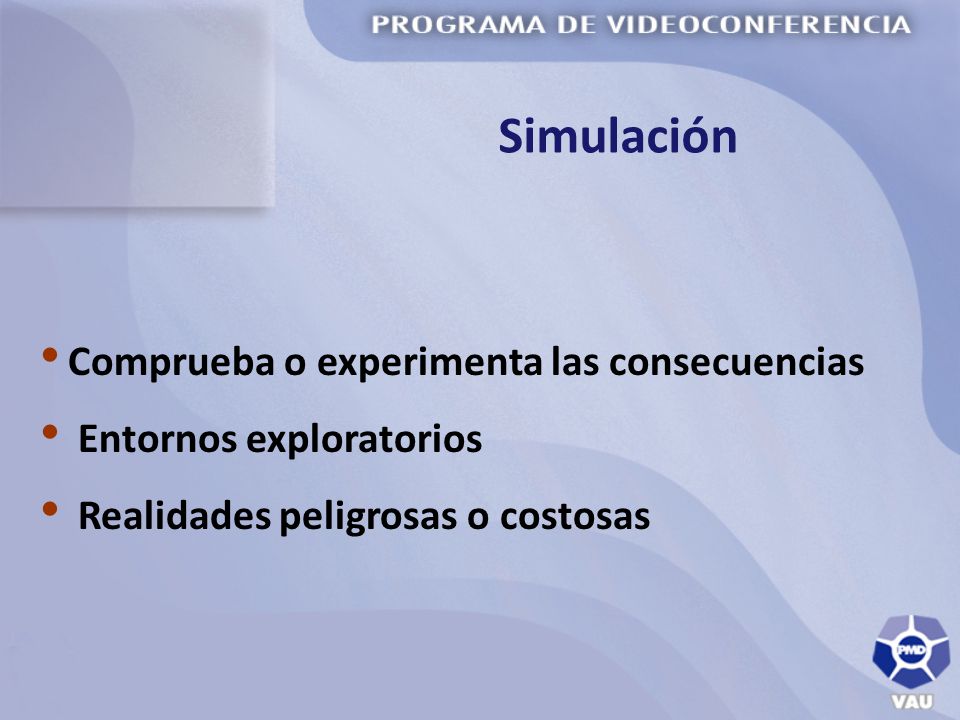 PROGRAMA DE VIDEOCONFERENCIA

Simulación

• Comprueba o experimenta las consecuencias
• Entornos exploratorios
• Realidades peligrosas o costosas

PMD
VAU